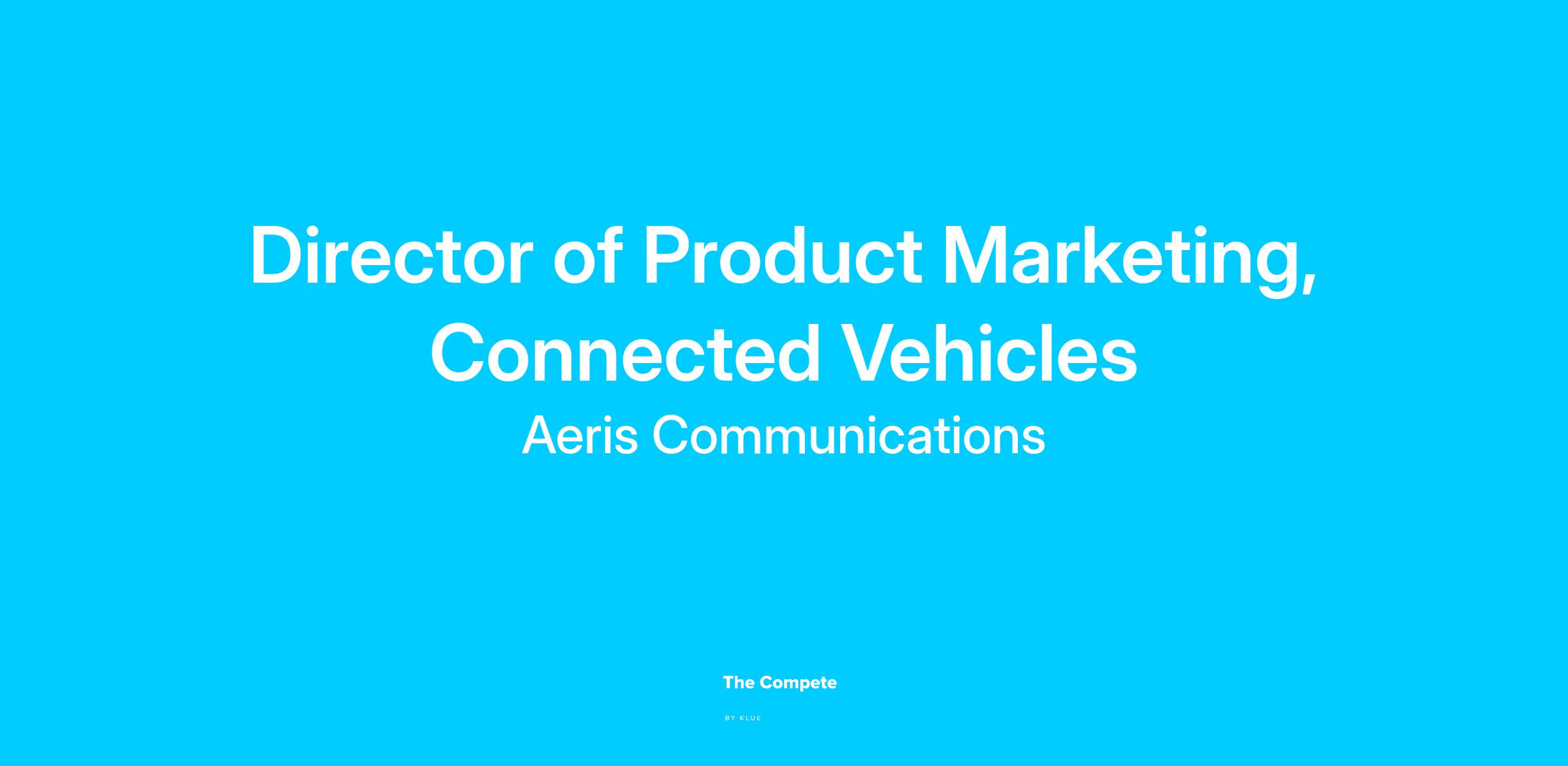 Director of Product Marketing, Connected Vehicles

Aeris Communications

The Compete

BY KLUE